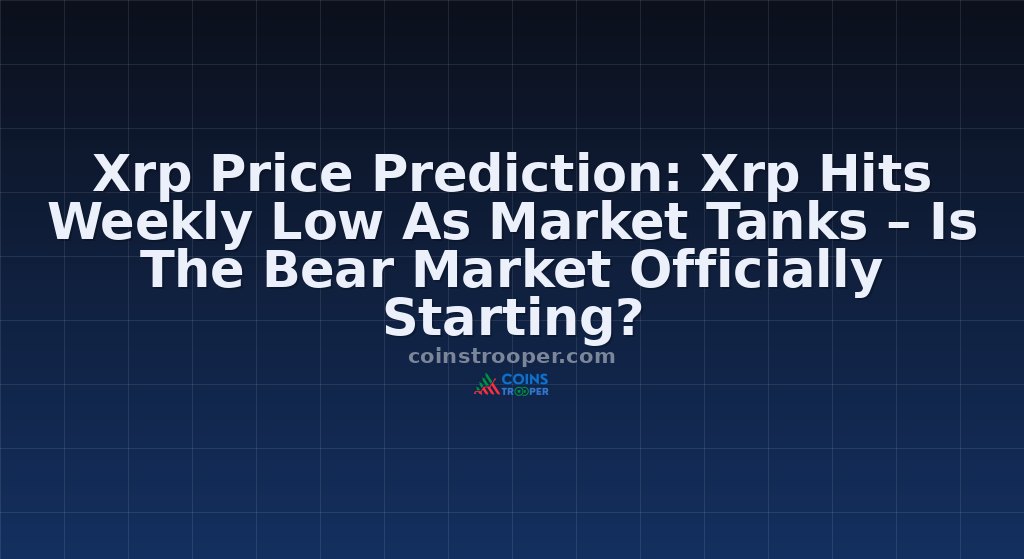 Xrp Price Prediction: Xrp Hits Weekly Low As Market Tanks – Is The Bear Market Officially Starting?

coinstrooper.com

COINS TROOPER